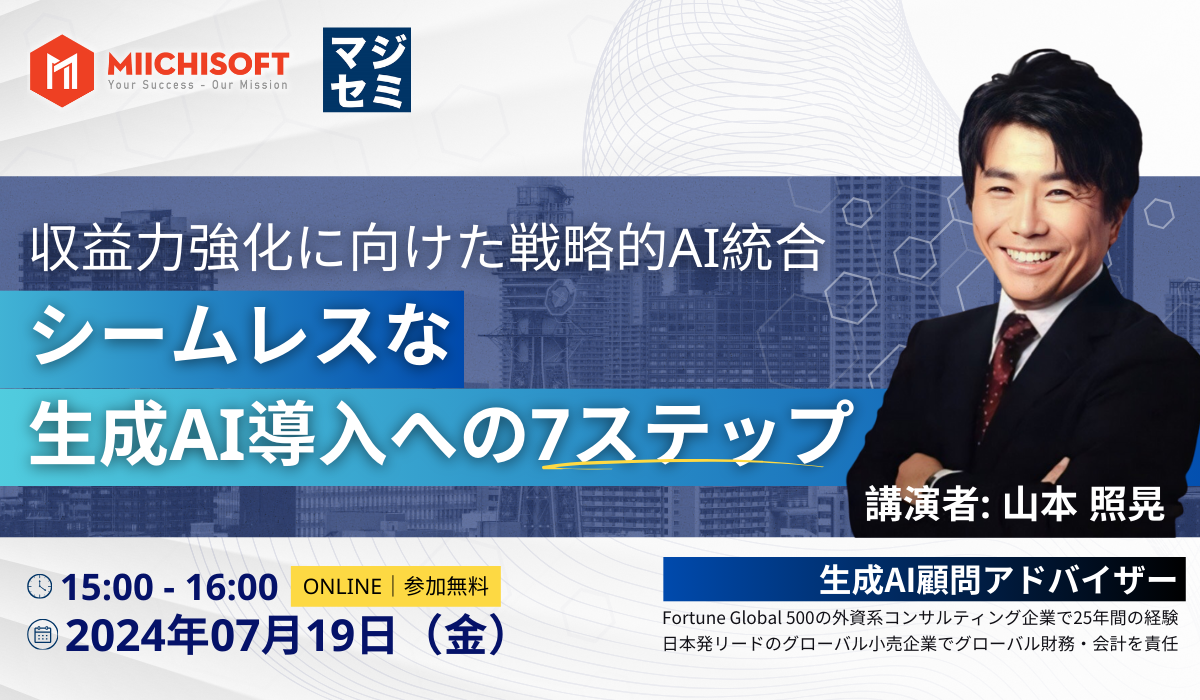 MIICHISOFT
Your Success - Our Mission

マジセミ

収益力強化に向けた戦略的AI統合
シームレスな
生成AI導入への7ステップ

講演者: 山本 照晃

15:00 - 16:00 ONLINE｜参加無料
2024年07月19日（金）

生成AI顧問アドバイザー
Fortune Global 500の外資系コンサルティング企業で25年間の経験
日本発リードのグローバル小売企業でグローバル財務・会計を責任